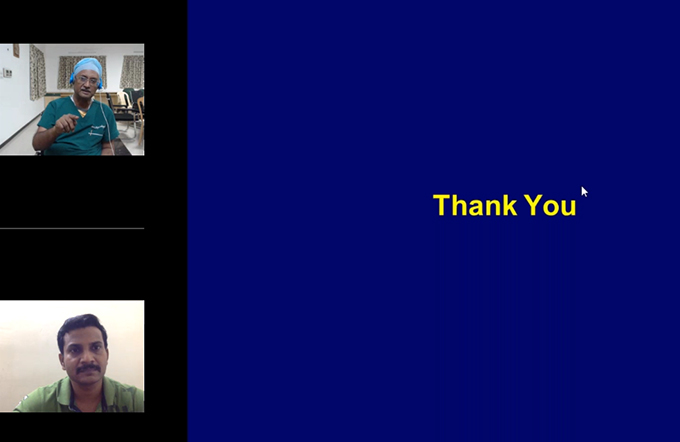 Thank You